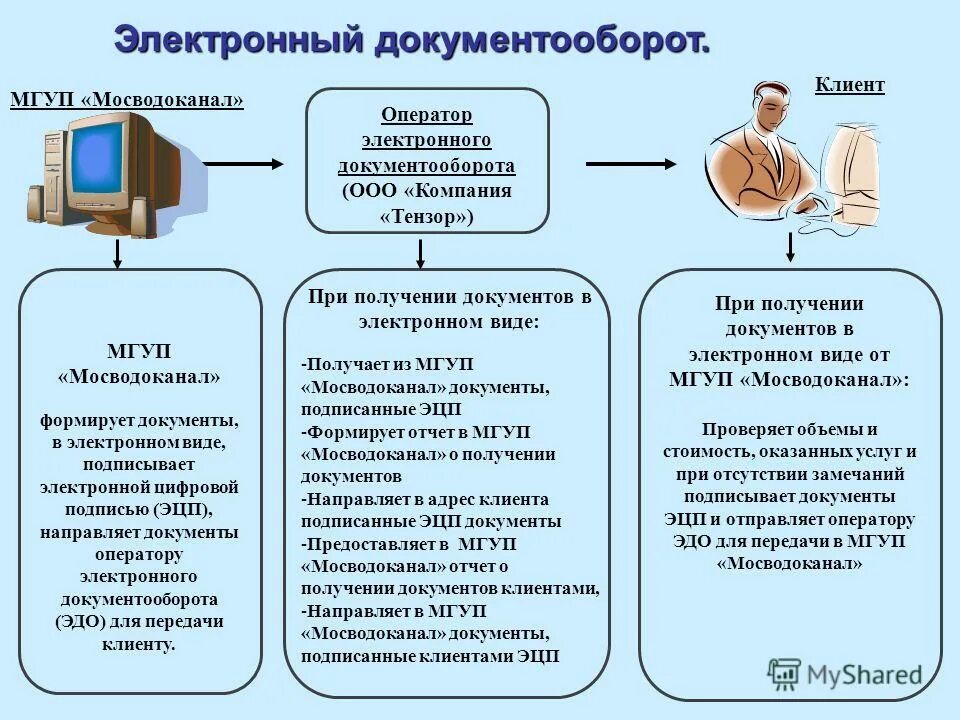 Электронный документооборот.

МГУП «Мосводоканал»

Оператор электронного документооборота (ООО «Компания «Тензор»)

Клиент

МГУП «Мосводоканал»

формирует документы, в электронном виде, подписывает электронной цифровой подписью (ЭЦП), направляет документы оператору электронного документооборота (ЭДО) для передачи клиенту.

При получении документов в электронном виде:

-Получает из МГУП «Мосводоканал» документы, подписанные ЭЦП
-Формирует отчет в МГУП «Мосводоканал» о получении документов
-Направляет в адрес клиента подписанные ЭЦП документы
-Предоставляет в МГУП «Мосводоканал» отчет о получении документов клиентами,
-Направляет в МГУП «Мосводоканал» документы, подписанные клиентами ЭЦП

При получении документов в электронном виде от МГУП «Мосводоканал»:

Проверяет объемы и стоимость, оказанных услуг и при отсутствии замечаний подписывает документы ЭЦП и отправляет оператору ЭДО для передачи в МГУП «Мосводоканал»

MyShared